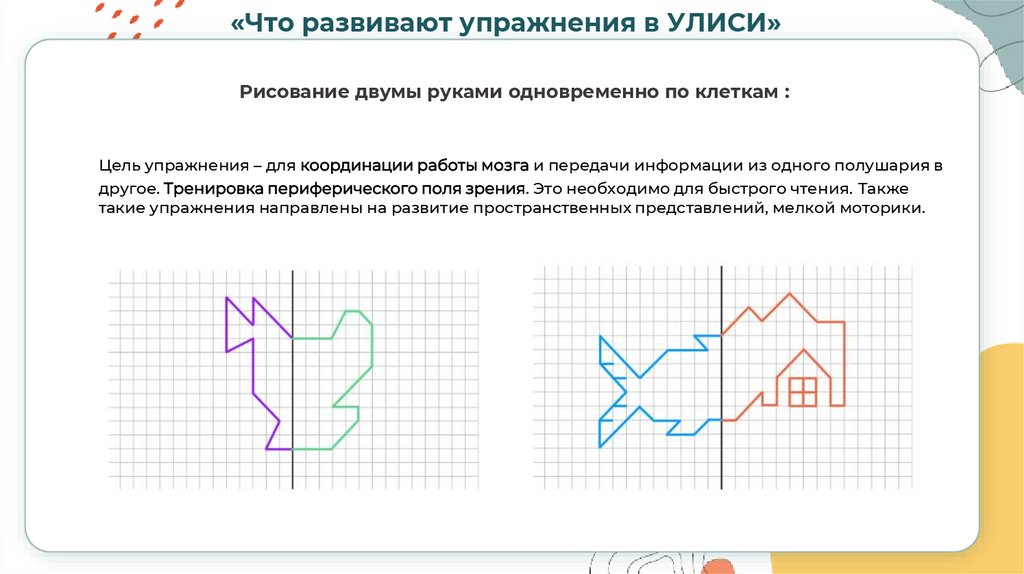 «Что развивают упражнения в УЛИСИ»

Рисование двумы руками одновременно по клеткам :

Цель упражнения – для координации работы мозга и передачи информации из одного полушария в другое. Тренировка периферического поля зрения. Это необходимо для быстрого чтения. Также такие упражнения направлены на развитие пространственных представлений, мелкой моторики.